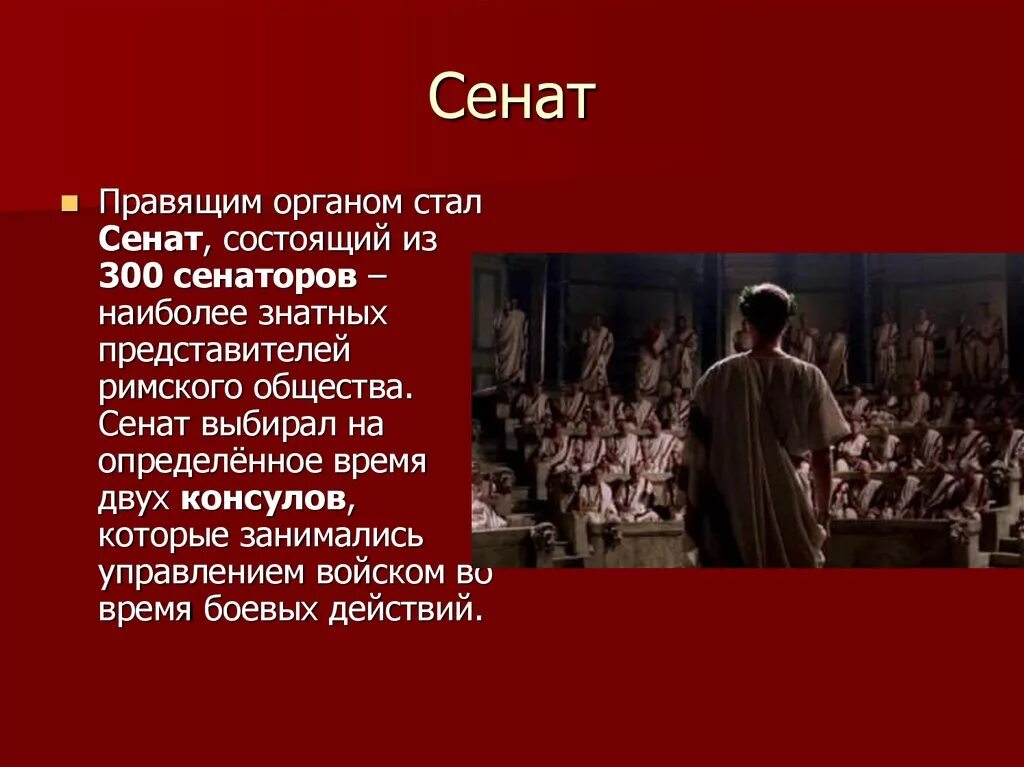 Сенат

Правящим органом стал Сенат, состоящий из 300 сенаторов – наиболее знатных представителей римского общества. Сенат выбирал на определённое время двух консулов, которые занимались управлением войском во время боевых действий.